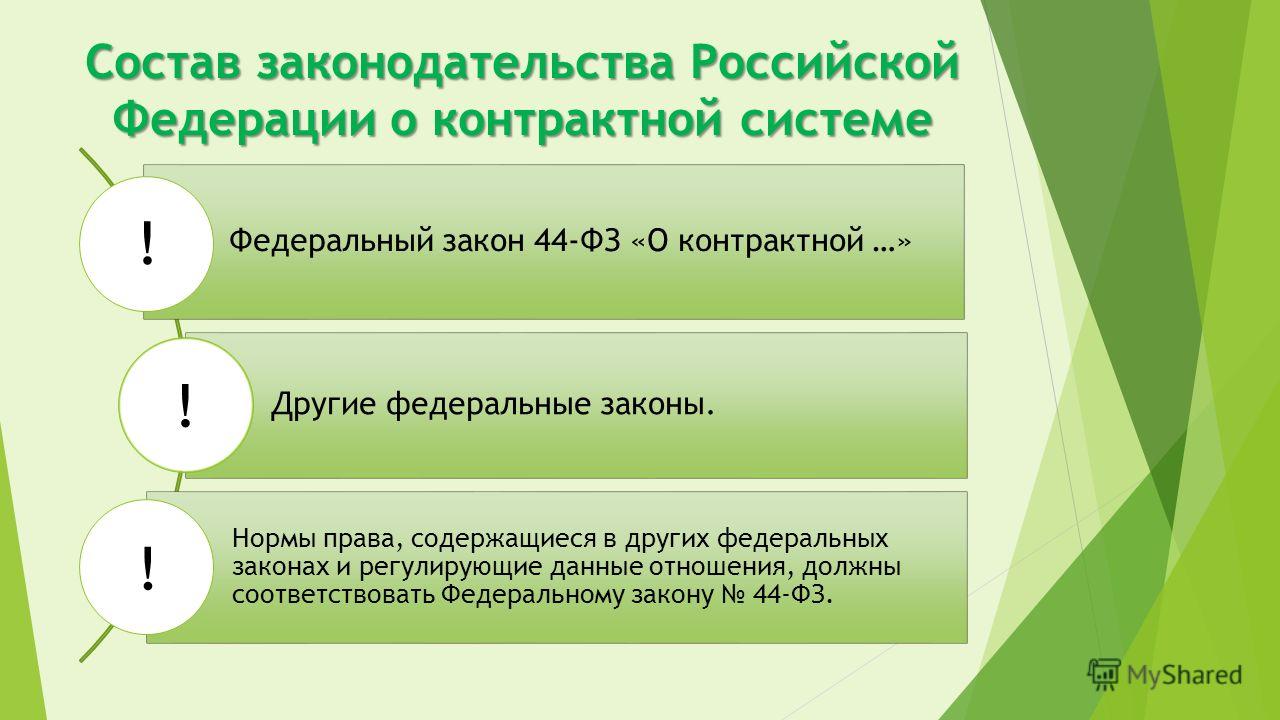 Состав законодательства Российской Федерации о контрактной системе

!

Федеральный закон 44-ФЗ «О контрактной …»

!

Другие федеральные законы.

!

Нормы права, содержащиеся в других федеральных законах и регулирующие данные отношения, должны соответствовать Федеральному закону № 44-ФЗ.

MyShared